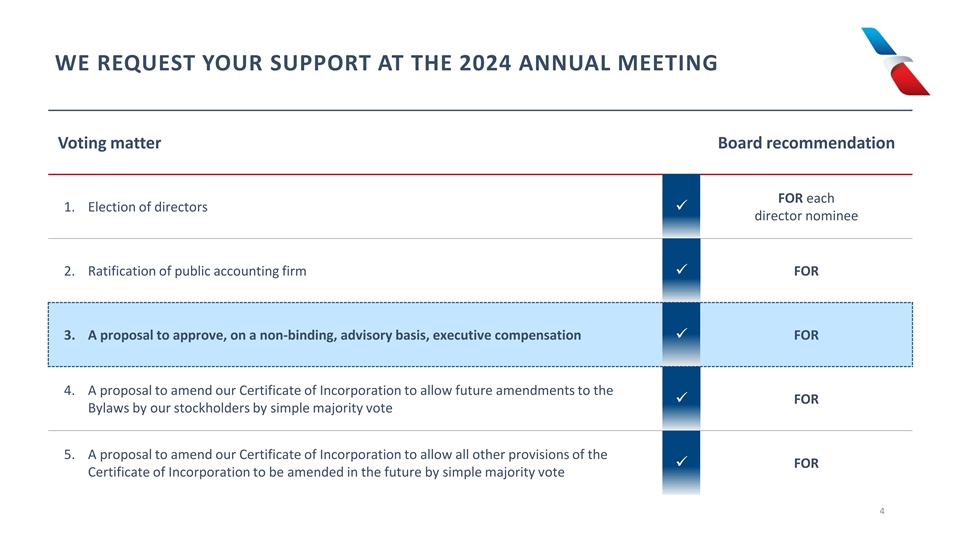 WE REQUEST YOUR SUPPORT AT THE 2024 ANNUAL MEETING

| Voting matter | | Board recommendation |
|---|---|---|
| 1. Election of directors | ✓ | FOR each director nominee |
| 2. Ratification of public accounting firm | ✓ | FOR |
| 3. A proposal to approve, on a non-binding, advisory basis, executive compensation | ✓ | FOR |
| 4. A proposal to amend our Certificate of Incorporation to allow future amendments to the Bylaws by our stockholders by simple majority vote | ✓ | FOR |
| 5. A proposal to amend our Certificate of Incorporation to allow all other provisions of the Certificate of Incorporation to be amended in the future by simple majority vote | ✓ | FOR |

4